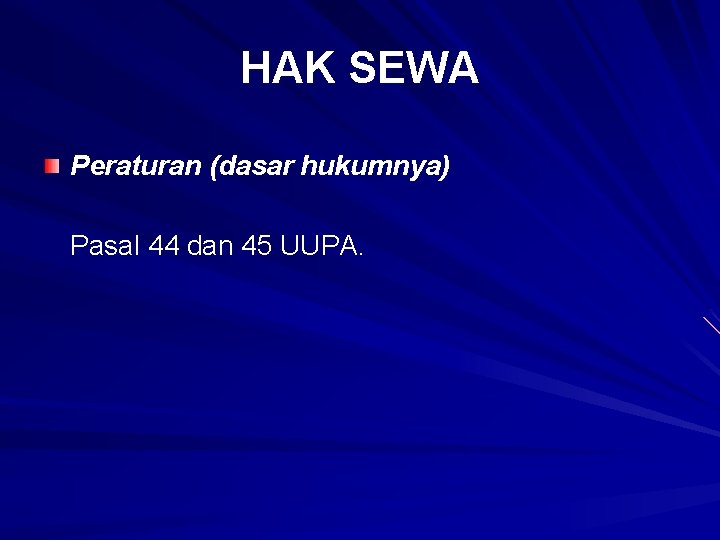 HAK SEWA

Peraturan (dasar hukumnya)

Pasal 44 dan 45 UUPA.